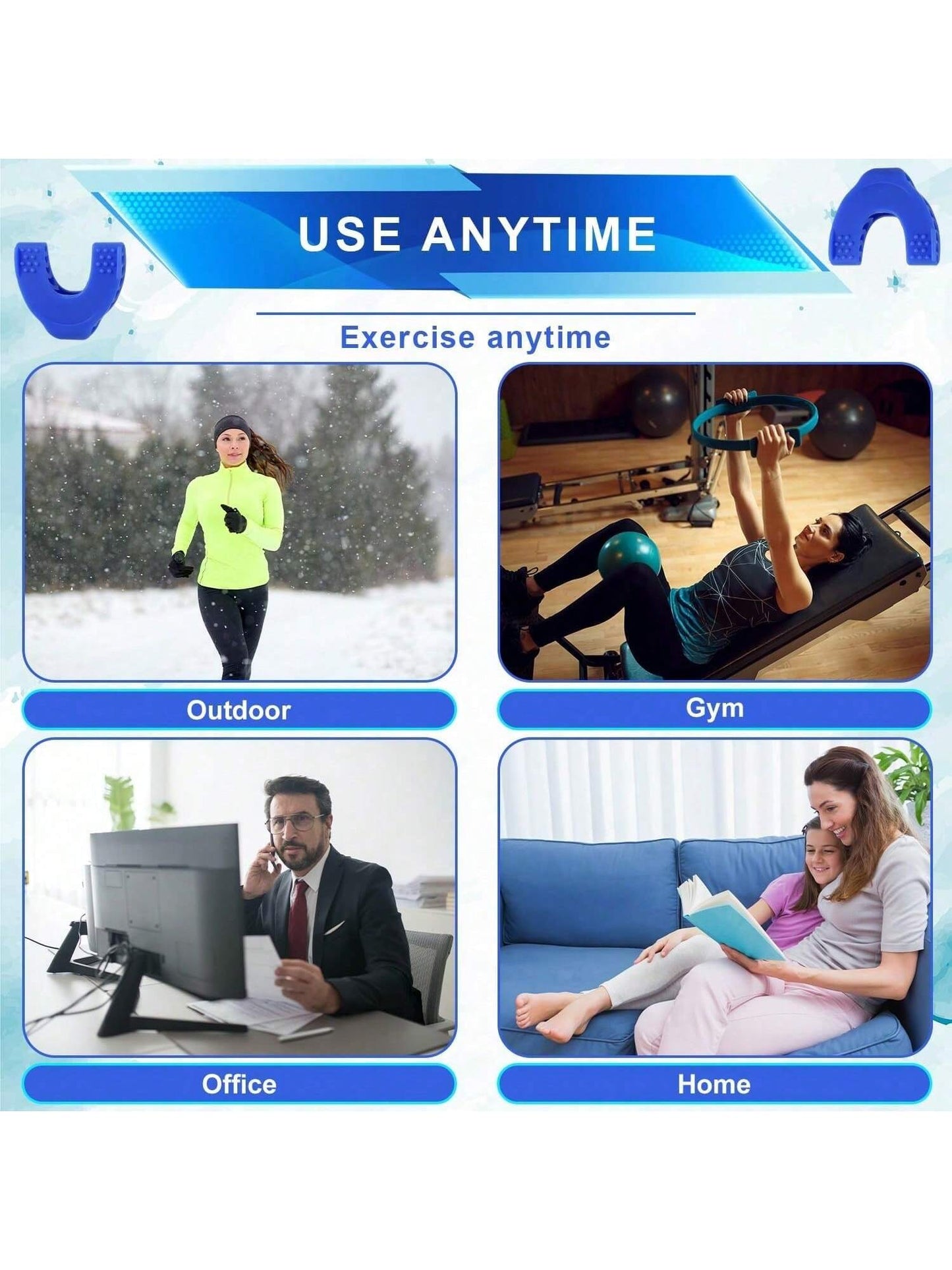 USE ANYTIME

Exercise anytime

Outdoor

Gym

Office

Home